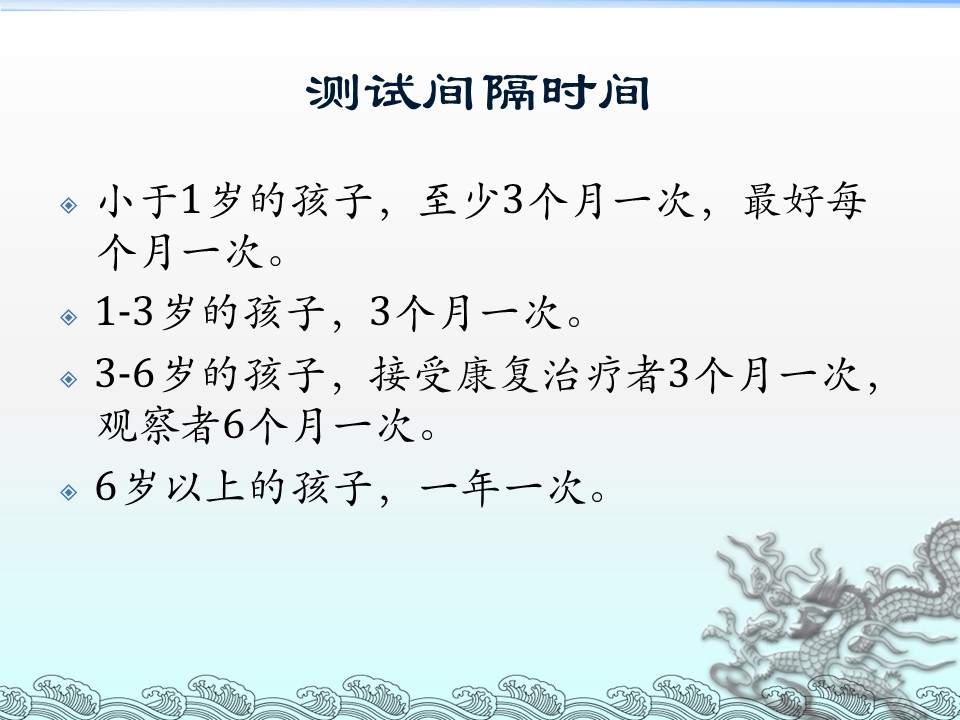 测试间隔时间

小于1岁的孩子，至少3个月一次，最好每个月一次。

1-3岁的孩子，3个月一次。

3-6岁的孩子，接受康复治疗者3个月一次，观察者6个月一次。

6岁以上的孩子，一年一次。